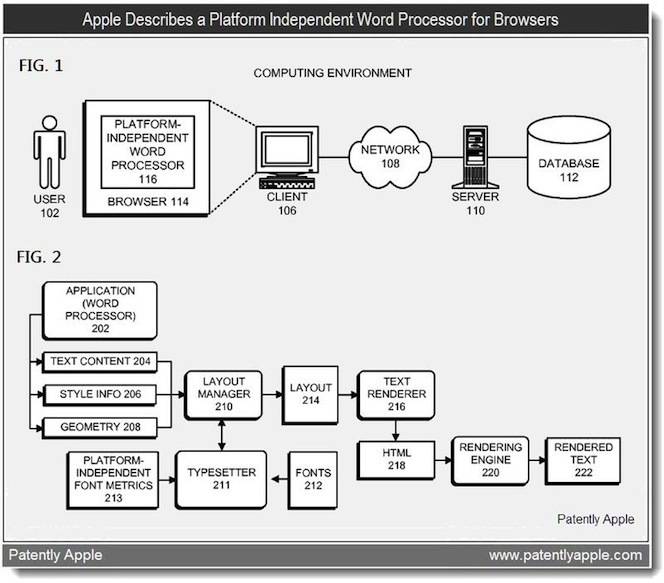 Apple Describes a Platform Independent Word Processor for Browsers

FIG. 1

COMPUTING ENVIRONMENT

USER 102

PLATFORM-INDEPENDENT WORD PROCESSOR 116

BROWSER 114

CLIENT 106

NETWORK 108

SERVER 110

DATABASE 112

FIG. 2

APPLICATION (WORD PROCESSOR) 202

TEXT CONTENT 204

STYLE INFO 206

GEOMETRY 208

LAYOUT MANAGER 210

LAYOUT 214

TEXT RENDERER 216

PLATFORM-INDEPENDENT FONT METRICS 213

TYPESETTER 211

FONTS 212

HTML 218

RENDERING ENGINE 220

RENDERED TEXT 222

Patently Apple

Patently Apple

www.patentlyapple.com